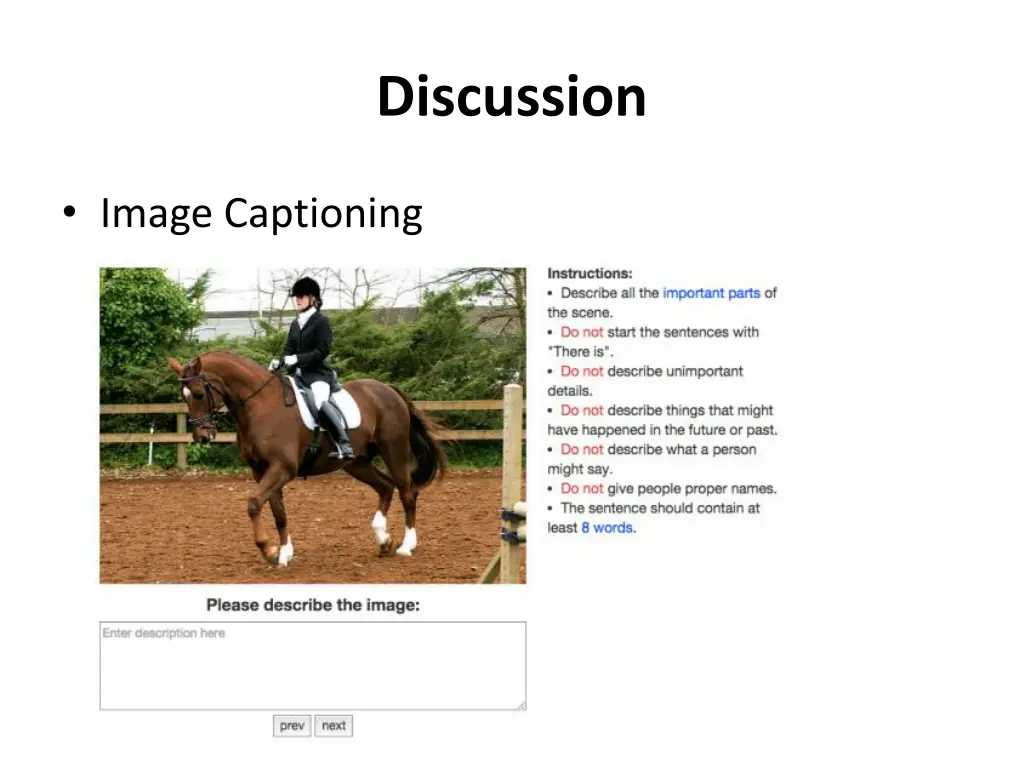 Discussion

• Image Captioning

Instructions:
• Describe all the important parts of the scene.
• Do not start the sentences with "There is".
• Do not describe unimportant details.
• Do not describe things that might have happened in the future or past.
• Do not describe what a person might say.
• Do not give people proper names.
• The sentence should contain at least 8 words.

Please describe the image:

Enter description here

prev next